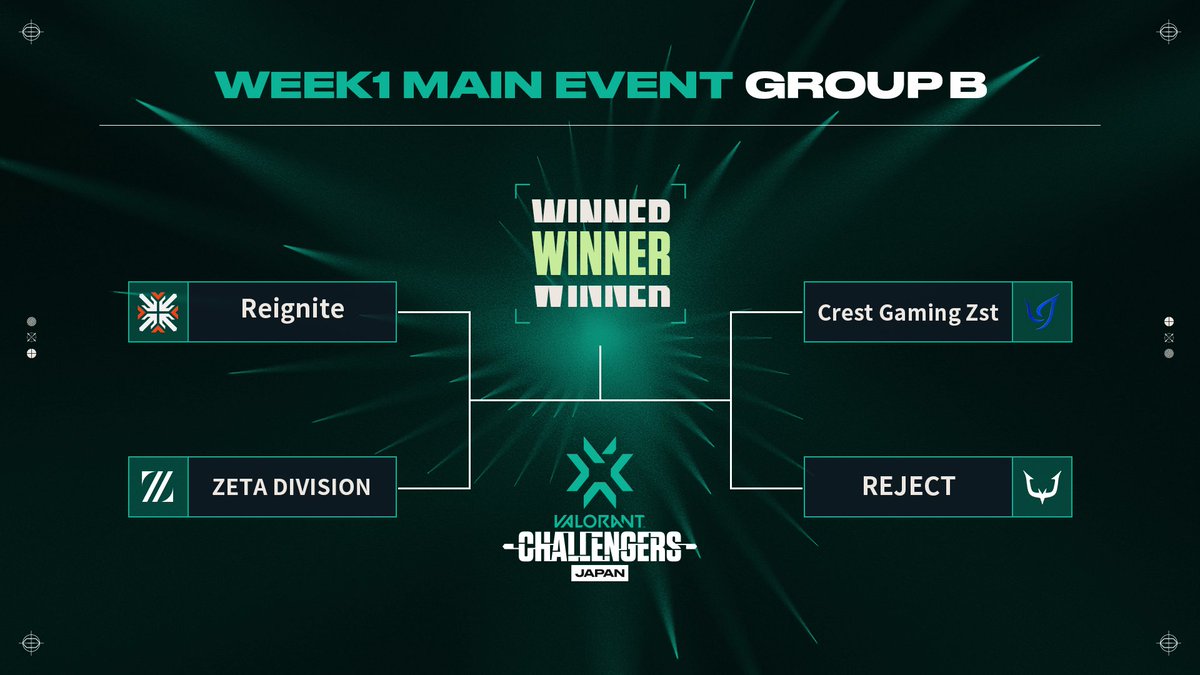 WEEK1 MAIN EVENT GROUP B

WINNER
WINNER
WINNER

Reignite

ZETA DIVISION

Crest Gaming Zst

REJECT

VALORANT
CHALLENGERS
JAPAN